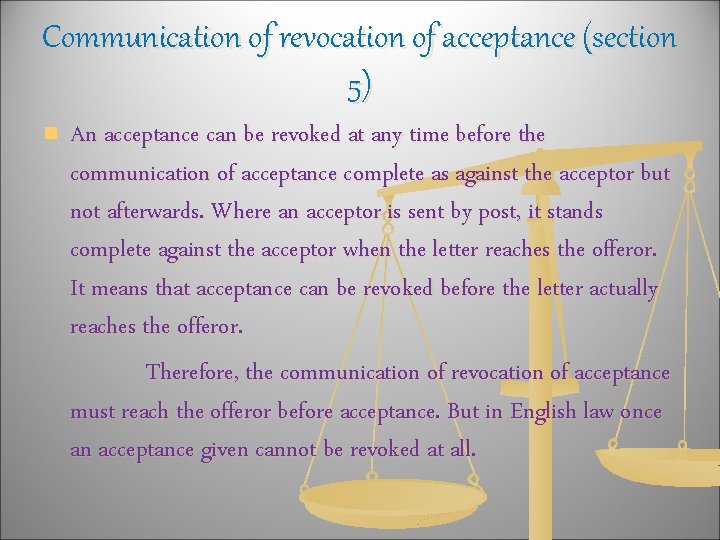 Communication of revocation of acceptance (section 5)

An acceptance can be revoked at any time before the communication of acceptance complete as against the acceptor but not afterwards. Where an acceptor is sent by post, it stands complete against the acceptor when the letter reaches the offeror. It means that acceptance can be revoked before the letter actually reaches the offeror.

Therefore, the communication of revocation of acceptance must reach the offeror before acceptance. But in English law once an acceptance given cannot be revoked at all.